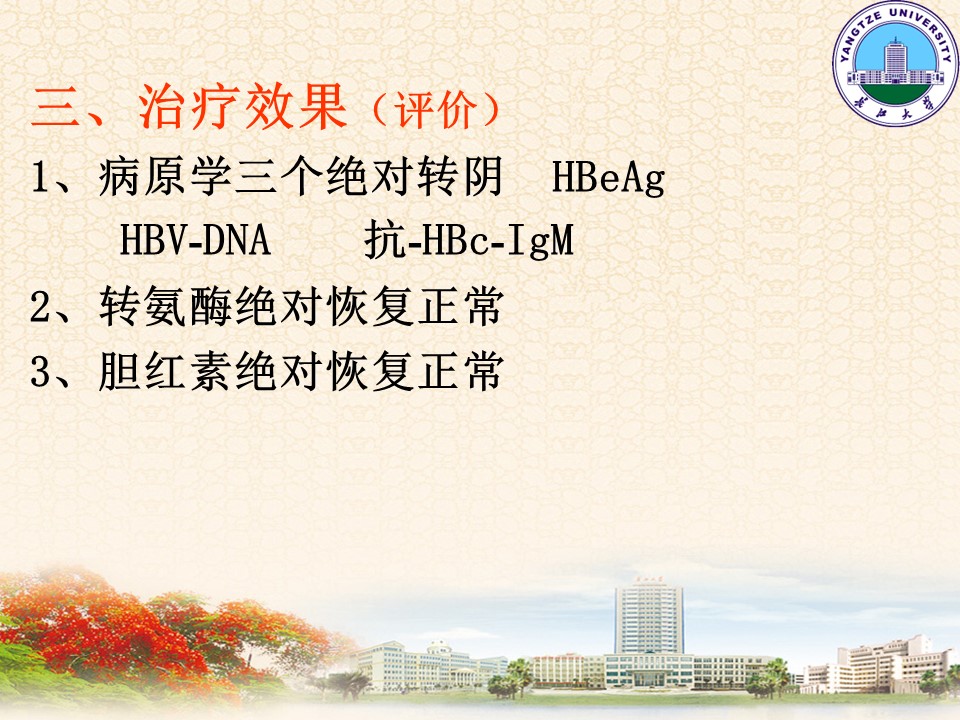 YANGTZE UNIVERSITY
长江大学

三、治疗效果（评价）

1、病原学三个绝对转阴 HBeAg HBV-DNA 抗-HBc-IgM

2、转氨酶绝对恢复正常

3、胆红素绝对恢复正常